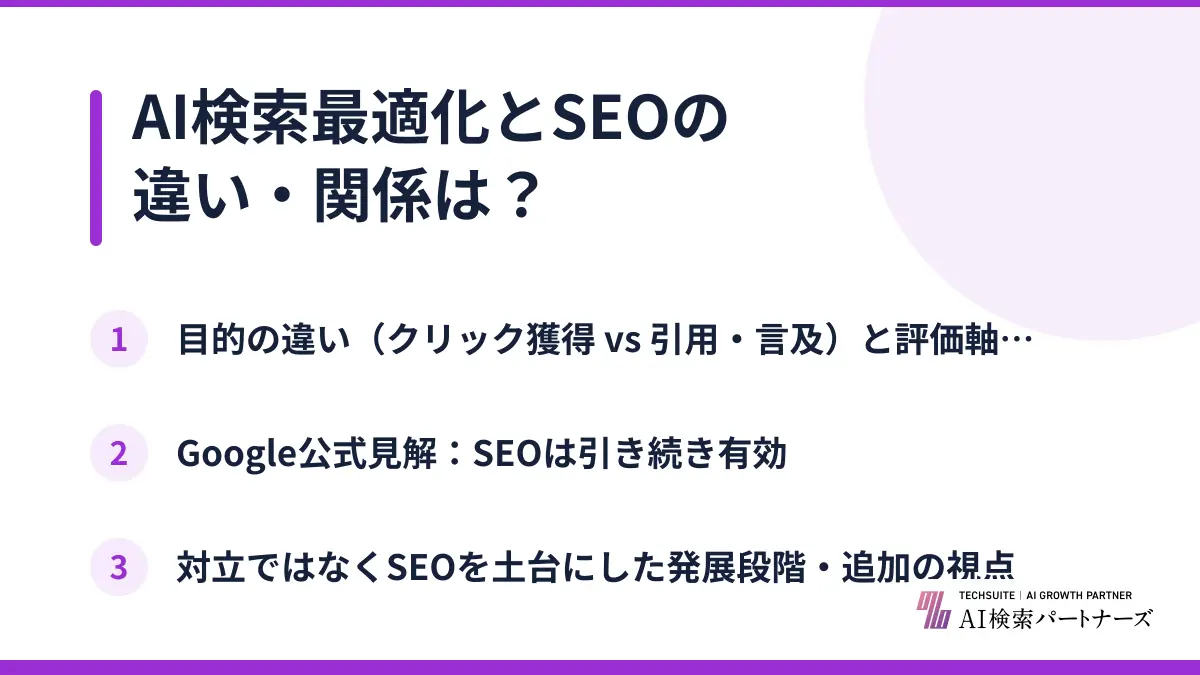 AI検索最適化とSEOの違い・関係は？

1 目的の違い（クリック獲得 vs 引用・言及）と評価軸…

2 Google公式見解：SEOは引き続き有効

3 対立ではなくSEOを土台にした発展段階・追加の視点

TECHSUITE | AI GROWTH PARTNER
AI検索パートナーズ